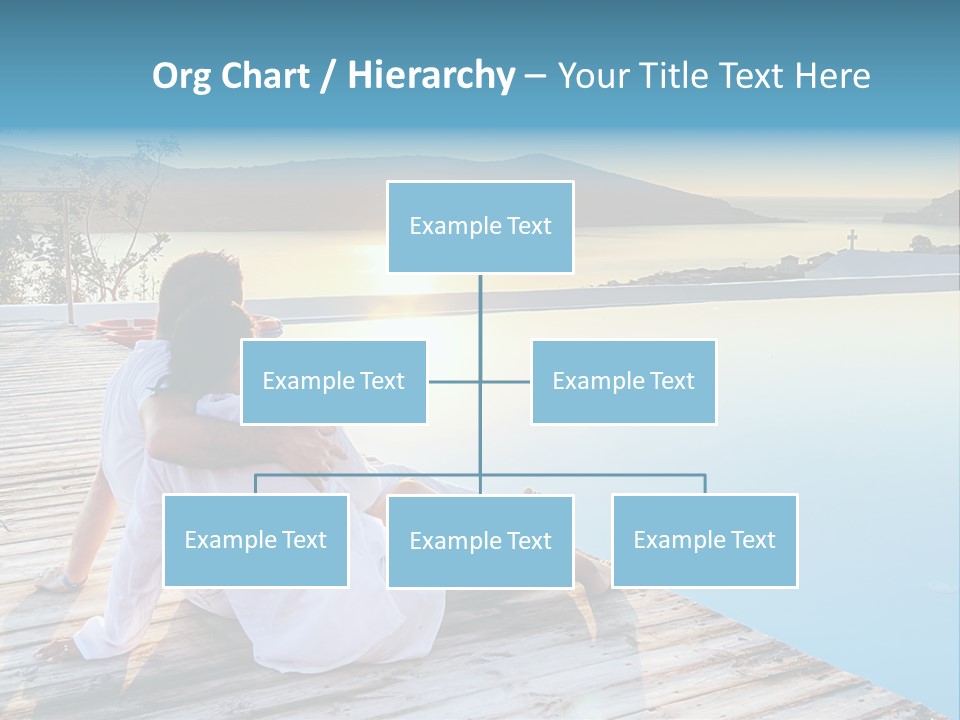 Org Chart / Hierarchy – Your Title Text Here

Example Text

Example Text

Example Text

Example Text

Example Text

Example Text